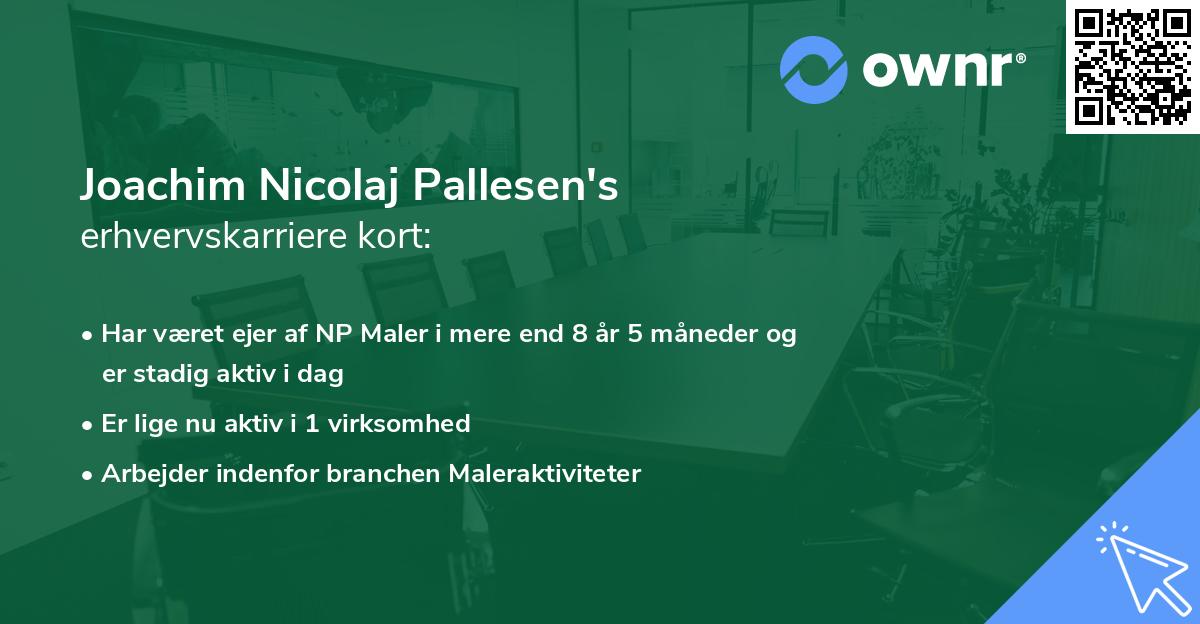 ownr®

Joachim Nicolaj Pallesen's
erhvervskarriere kort:

• Har været ejer af NP Maler i mere end 8 år 5 måneder og er stadig aktiv i dag
• Er lige nu aktiv i 1 virksomhed
• Arbejder indenfor branchen Maleraktiviteter